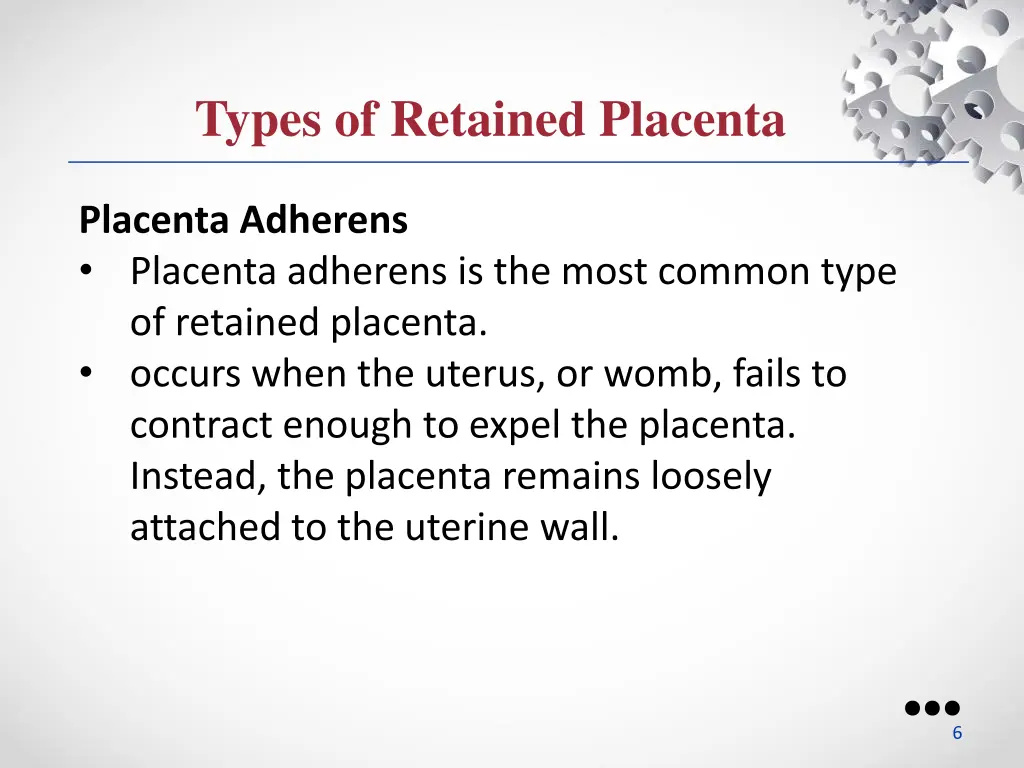 Types of Retained Placenta

Placenta Adherens

• Placenta adherens is the most common type of retained placenta.
• occurs when the uterus, or womb, fails to contract enough to expel the placenta. Instead, the placenta remains loosely attached to the uterine wall.

6